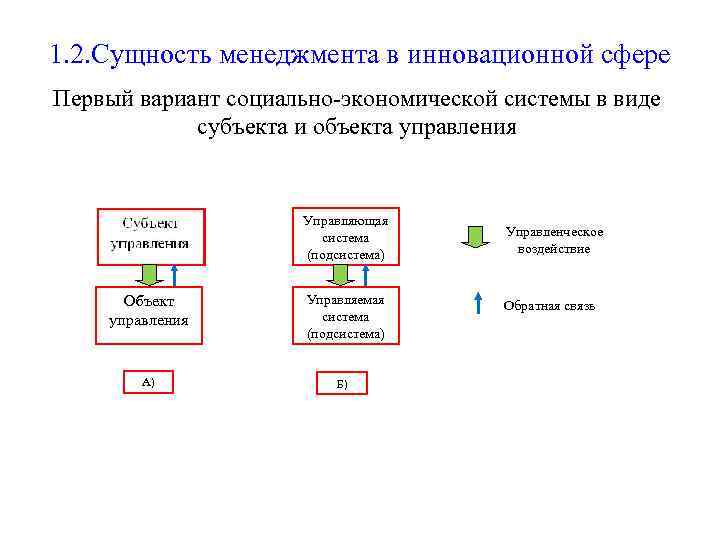 1.2.Сущность менеджмента в инновационной сфере

Первый вариант социально-экономической системы в виде субъекта и объекта управления

Субъект управления

Объект управления

А)

Управляющая система (подсистема)

Управляемая система (подсистема)

Б)

Управленческое воздействие

Обратная связь